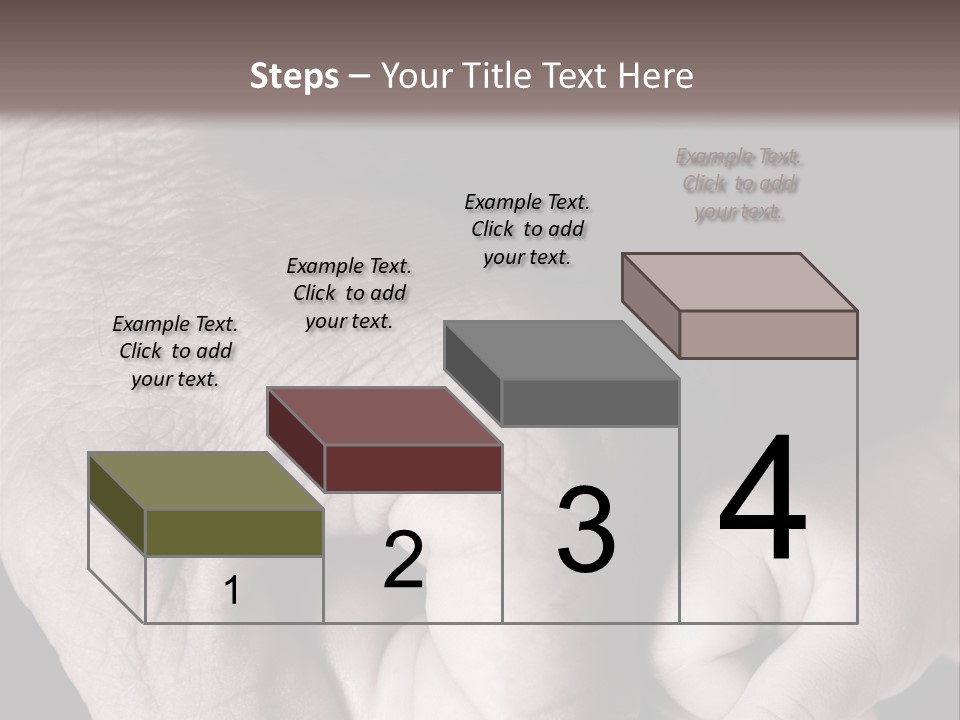 Steps – Your Title Text Here

Example Text. Click to add your text.

Example Text. Click to add your text.

Example Text. Click to add your text.

Example Text. Click to add your text.

1

2

3

4